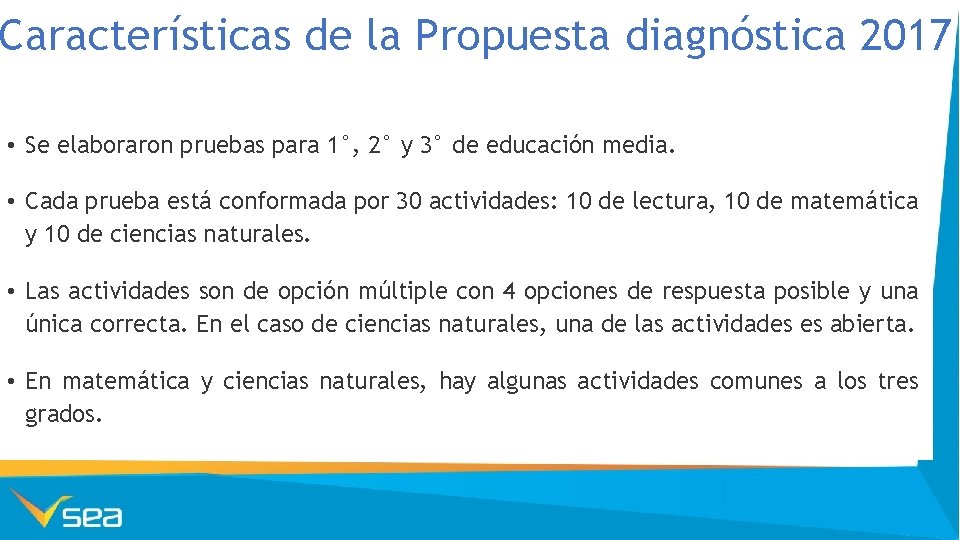 Características de la Propuesta diagnóstica 2017

• Se elaboraron pruebas para 1°, 2° y 3° de educación media.

• Cada prueba está conformada por 30 actividades: 10 de lectura, 10 de matemática y 10 de ciencias naturales.

• Las actividades son de opción múltiple con 4 opciones de respuesta posible y una única correcta. En el caso de ciencias naturales, una de las actividades es abierta.

• En matemática y ciencias naturales, hay algunas actividades comunes a los tres grados.

sea